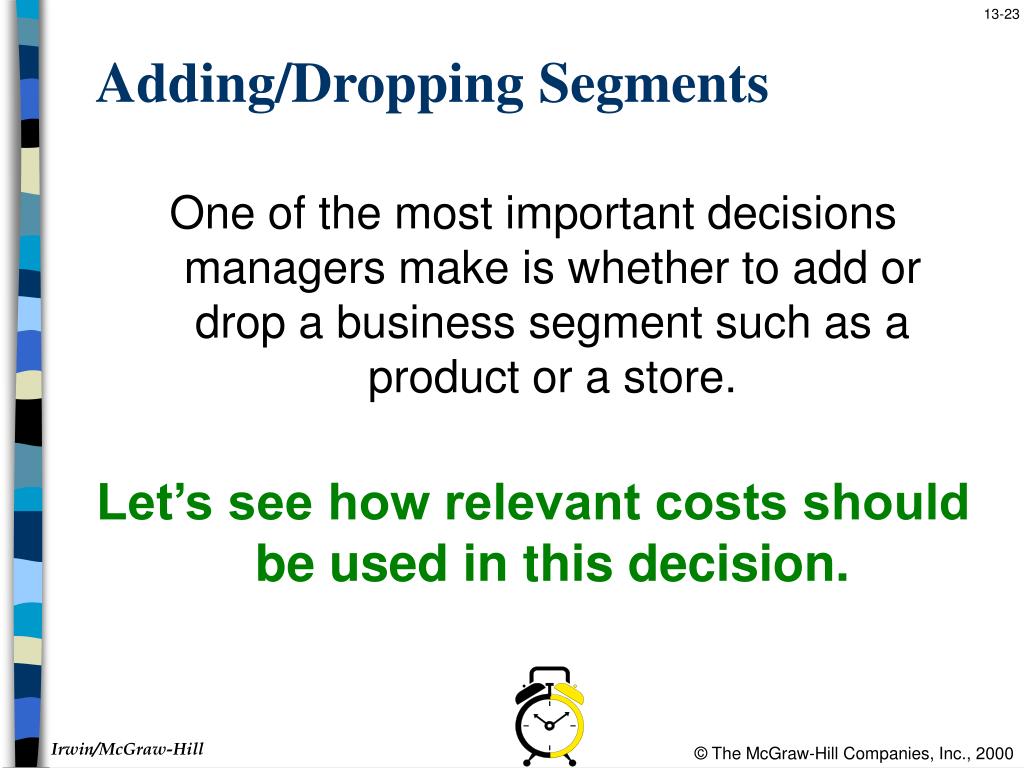 13-23

Adding/Dropping Segments

One of the most important decisions managers make is whether to add or drop a business segment such as a product or a store.

Let’s see how relevant costs should be used in this decision.

Irwin/McGraw-Hill

© The McGraw-Hill Companies, Inc., 2000